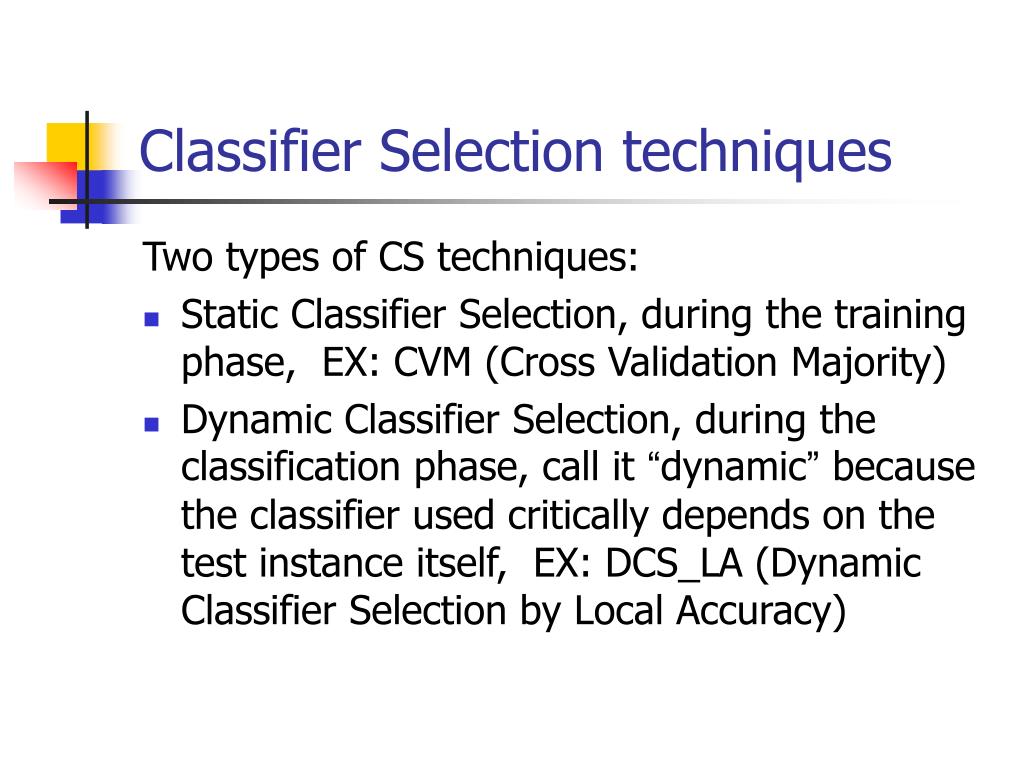 Classifier Selection techniques

Two types of CS techniques:

- Static Classifier Selection, during the training phase, EX: CVM (Cross Validation Majority)
- Dynamic Classifier Selection, during the classification phase, call it “dynamic” because the classifier used critically depends on the test instance itself, EX: DCS_LA (Dynamic Classifier Selection by Local Accuracy)